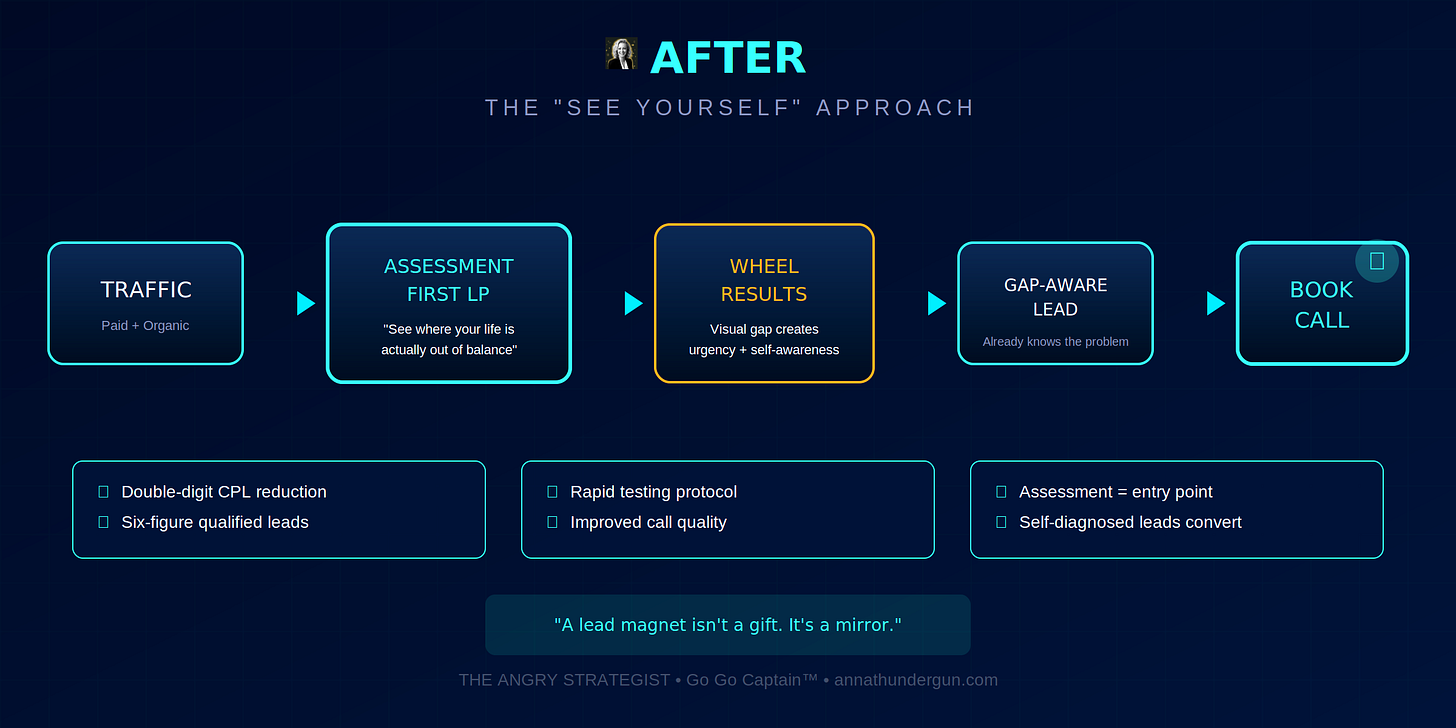 AFTER

THE "SEE YOURSELF" APPROACH

TRAFFIC

Paid + Organic

ASSESSMENT FIRST LP

"See where your life is actually out of balance"

WHEEL RESULTS

Visual gap creates urgency + self-awareness

GAP-AWARE LEAD

Already knows the problem

BOOK CALL

Double-digit CPL reduction
Six-figure qualified leads

Rapid testing protocol
Improved call quality

Assessment = entry point
Self-diagnosed leads convert

"A lead magnet isn't a gift. It's a mirror."

THE ANGRY STRATEGIST • Go Go Captain™ • annathundergun.com